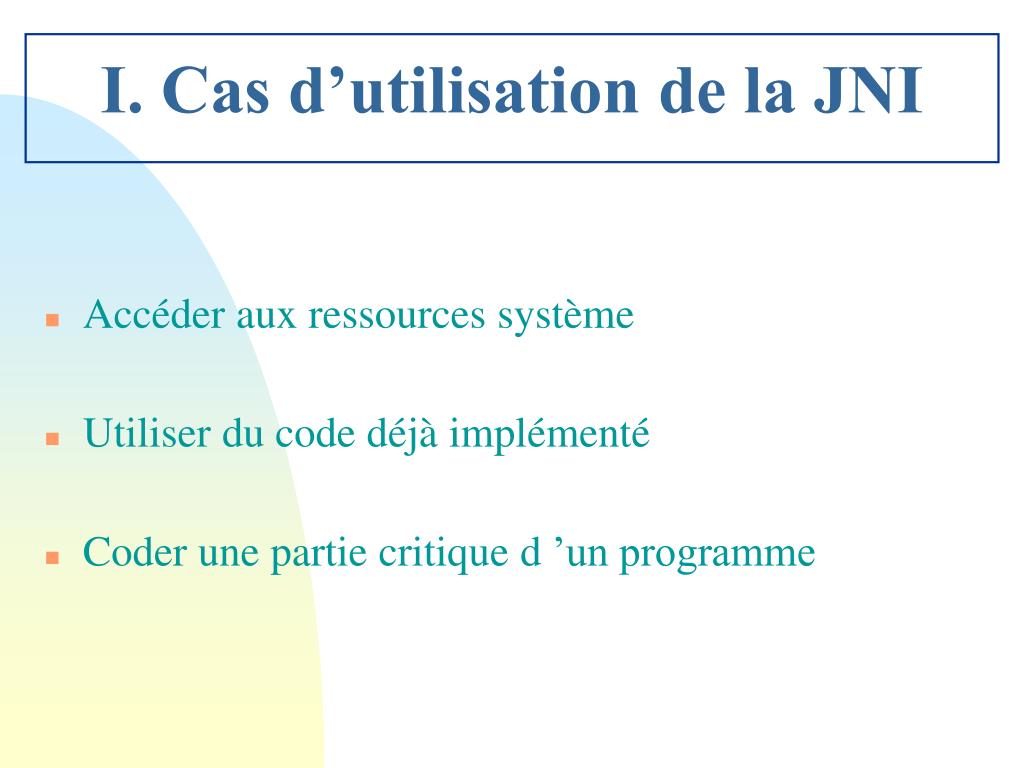 I. Cas d’utilisation de la JNI

- Accéder aux ressources système
- Utiliser du code déjà implémenté
- Coder une partie critique d ’un programme